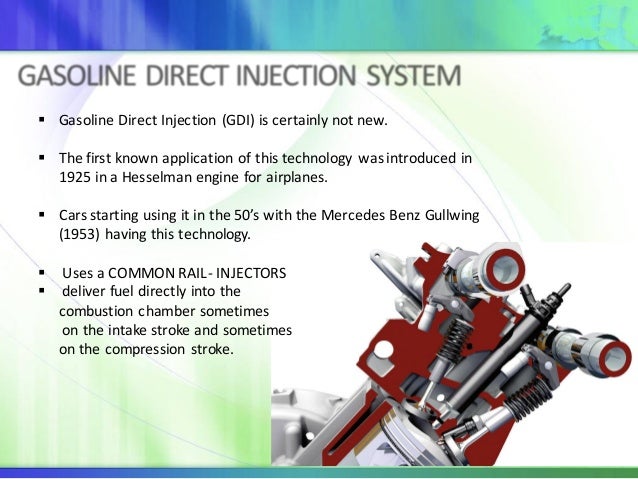 GASOLINE DIRECT INJECTION SYSTEM

▪ Gasoline Direct Injection (GDI) is certainly not new.

▪ The first known application of this technology was introduced in 1925 in a Hesselman engine for airplanes.

▪ Cars starting using it in the 50's with the Mercedes Benz Gullwing (1953) having this technology.

▪ Uses a COMMON RAIL- INJECTORS
▪ deliver fuel directly into the combustion chamber sometimes on the intake stroke and sometimes on the compression stroke.